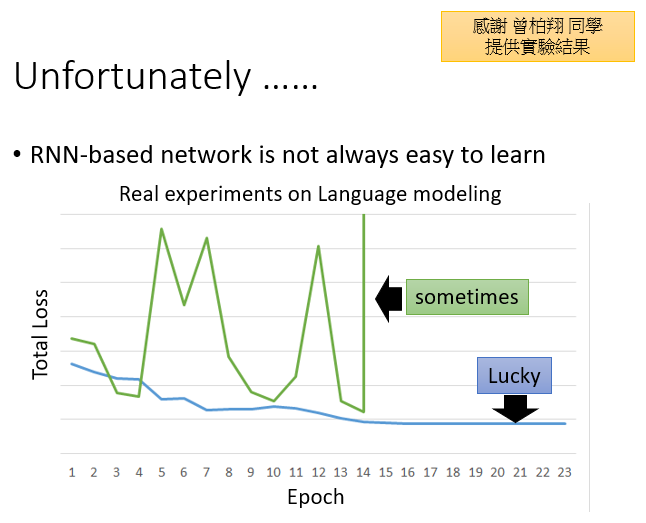 感謝 曾柏翔 同學
提供實驗結果

Unfortunately ……

• RNN-based network is not always easy to learn

Real experiments on Language modeling

Total Loss

sometimes

Lucky

1 2 3 4 5 6 7 8 9 10 11 12 13 14 15 16 17 18 19 20 21 22 23

Epoch